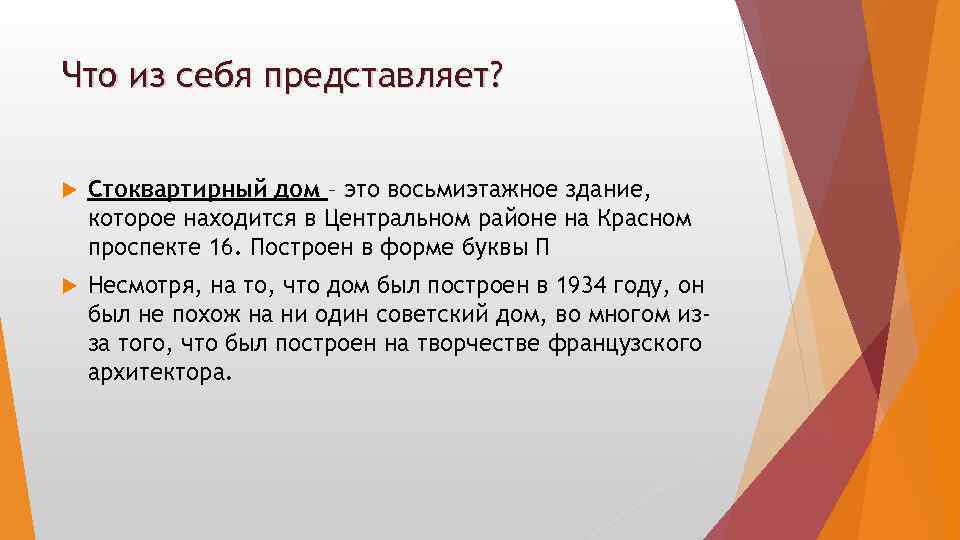 Что из себя представляет?

Стоквартирный дом – это восьмиэтажное здание, которое находится в Центральном районе на Красном проспекте 16. Построен в форме буквы П

Несмотря, на то, что дом был построен в 1934 году, он был не похож на ни один советский дом, во многом из-за того, что был построен на творчестве французского архитектора.